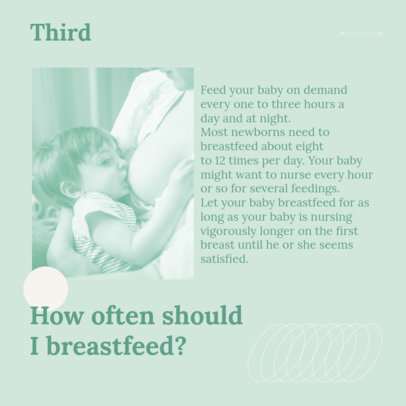 Third

Feed your baby on demand every one to three hours a day and at night.
Most newborns need to breastfeed about eight to 12 times per day. Your baby might want to nurse every hour or so for several feedings.
Let your baby breastfeed for as long as your baby is nursing vigorously longer on the first breast until he or she seems satisfied.

How often should I breastfeed?